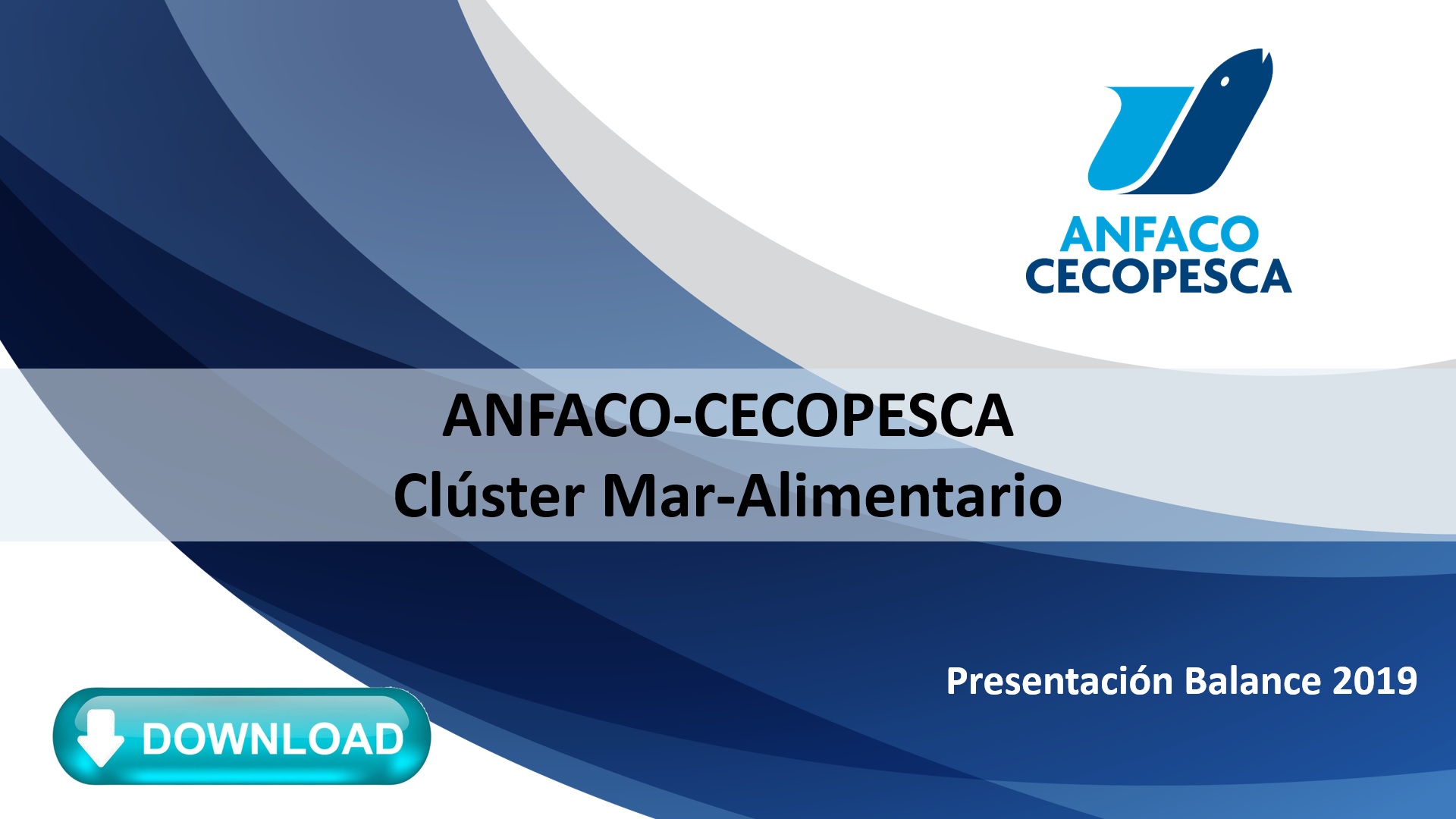 ANFACO
CECOPESCA

ANFACO-CECOPESCA
Clúster Mar-Alimentario

Presentación Balance 2019

DOWNLOAD